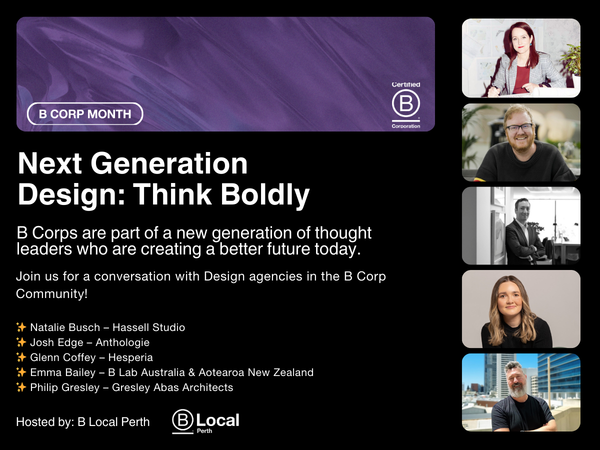 B CORP MONTH

Certified
B
Corporation

Next Generation Design: Think Boldly

B Corps are part of a new generation of thought leaders who are creating a better future today.

Join us for a conversation with Design agencies in the B Corp Community!

✨ Natalie Busch – Hassell Studio
✨ Josh Edge – Anthologie
✨ Glenn Coffey – Hesperia
✨ Emma Bailey – B Lab Australia & Aotearoa New Zealand
✨ Philip Gresley – Gresley Abas Architects

Hosted by: B Local Perth

B Local
Perth